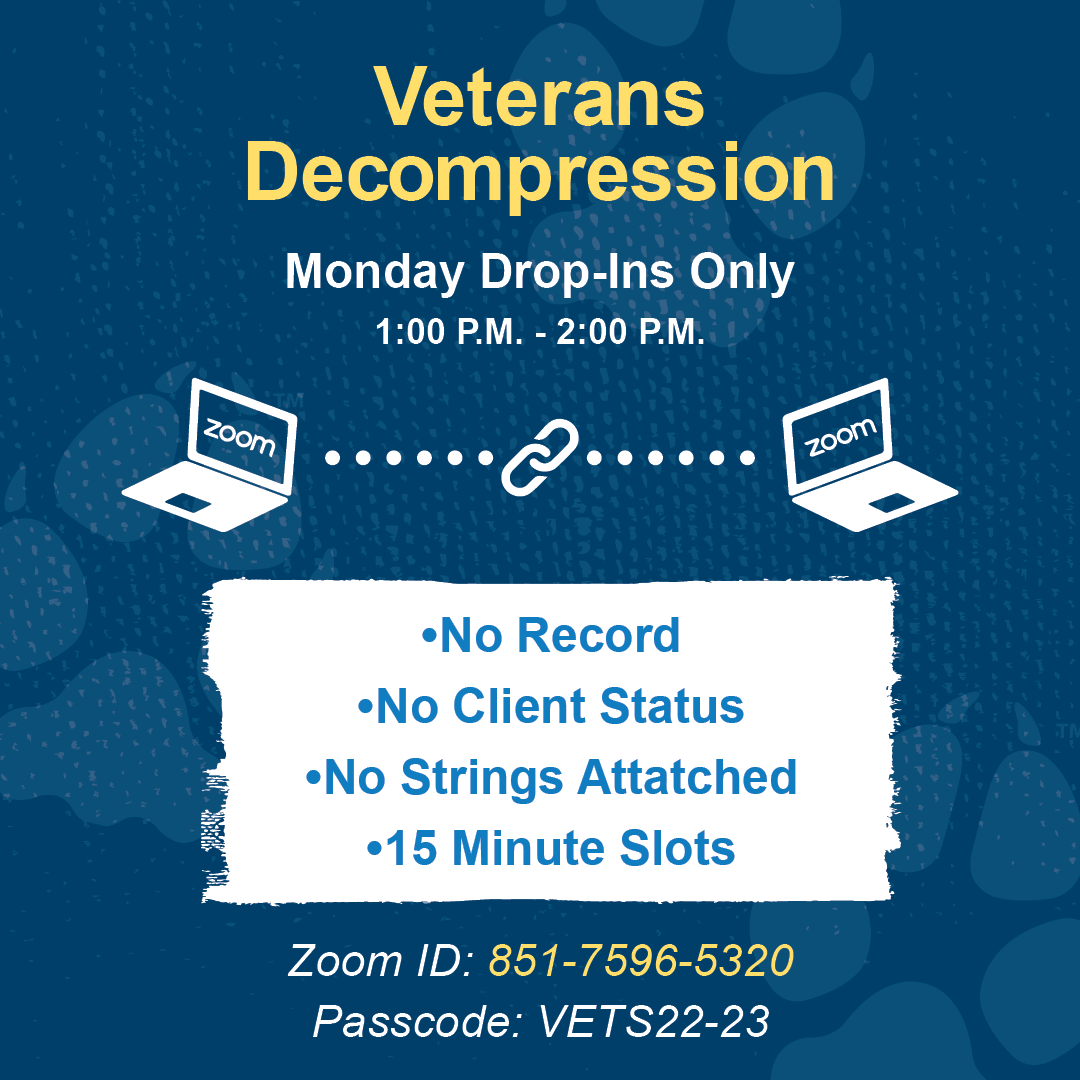 Veterans Decompression

Monday Drop-Ins Only

1:00 P.M. - 2:00 P.M.

zoom

zoom

•No Record
•No Client Status
•No Strings Attatched
•15 Minute Slots

Zoom ID: 851-7596-5320
Passcode: VETS22-23